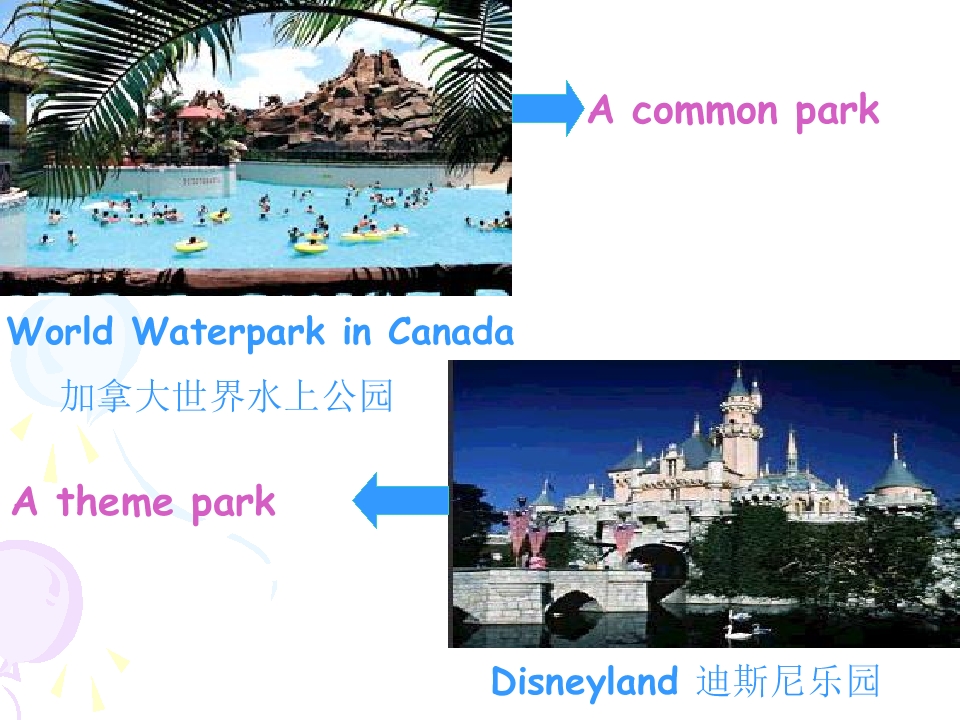 A common park

World Waterpark in Canada

加拿大世界水上公园

A theme park

Disneyland 迪斯尼乐园